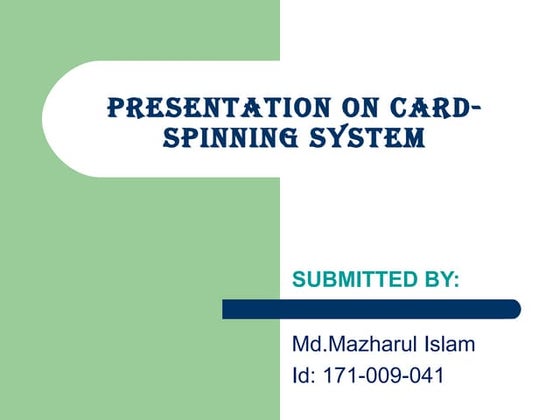 PRESENTATION ON CARD-SPINNING SYSTEM

SUBMITTED BY:

Md.Mazharul Islam
Id: 171-009-041